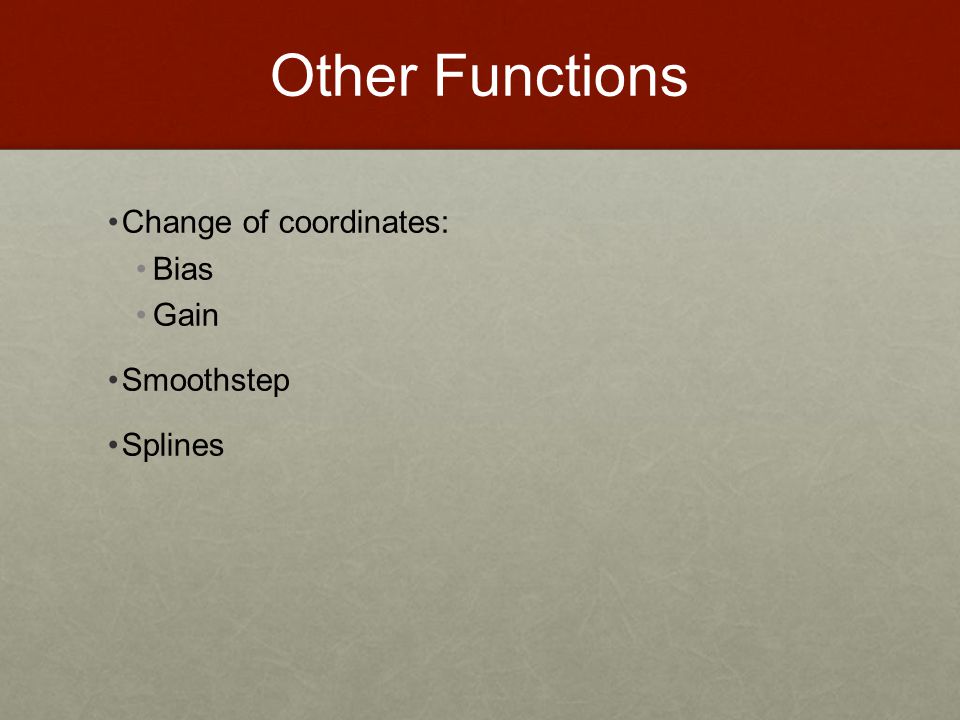 Other Functions

• Change of coordinates:
  • Bias
  • Gain
• Smoothstep
• Splines